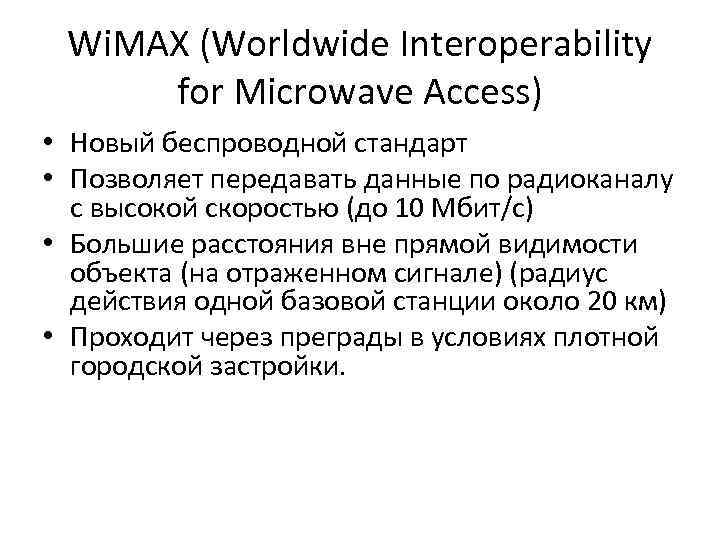 WiMAX (Worldwide Interoperability for Microwave Access)

• Новый беспроводной стандарт
• Позволяет передавать данные по радиоканалу с высокой скоростью (до 10 Мбит/с)
• Большие расстояния вне прямой видимости объекта (на отраженном сигнале) (радиус действия одной базовой станции около 20 км)
• Проходит через преграды в условиях плотной городской застройки.